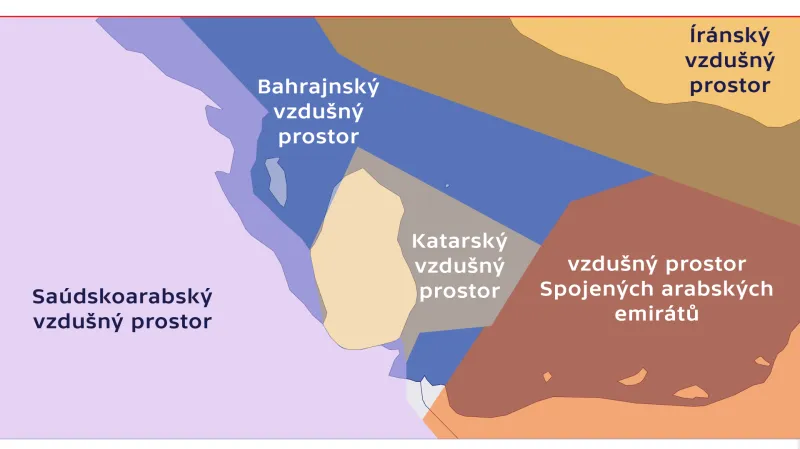 Íránský vzdušný prostor

Bahrajnský vzdušný prostor

Katarský vzdušný prostor

vzdušný prostor Spojených arabských emirátů

Saúdskoarabský vzdušný prostor